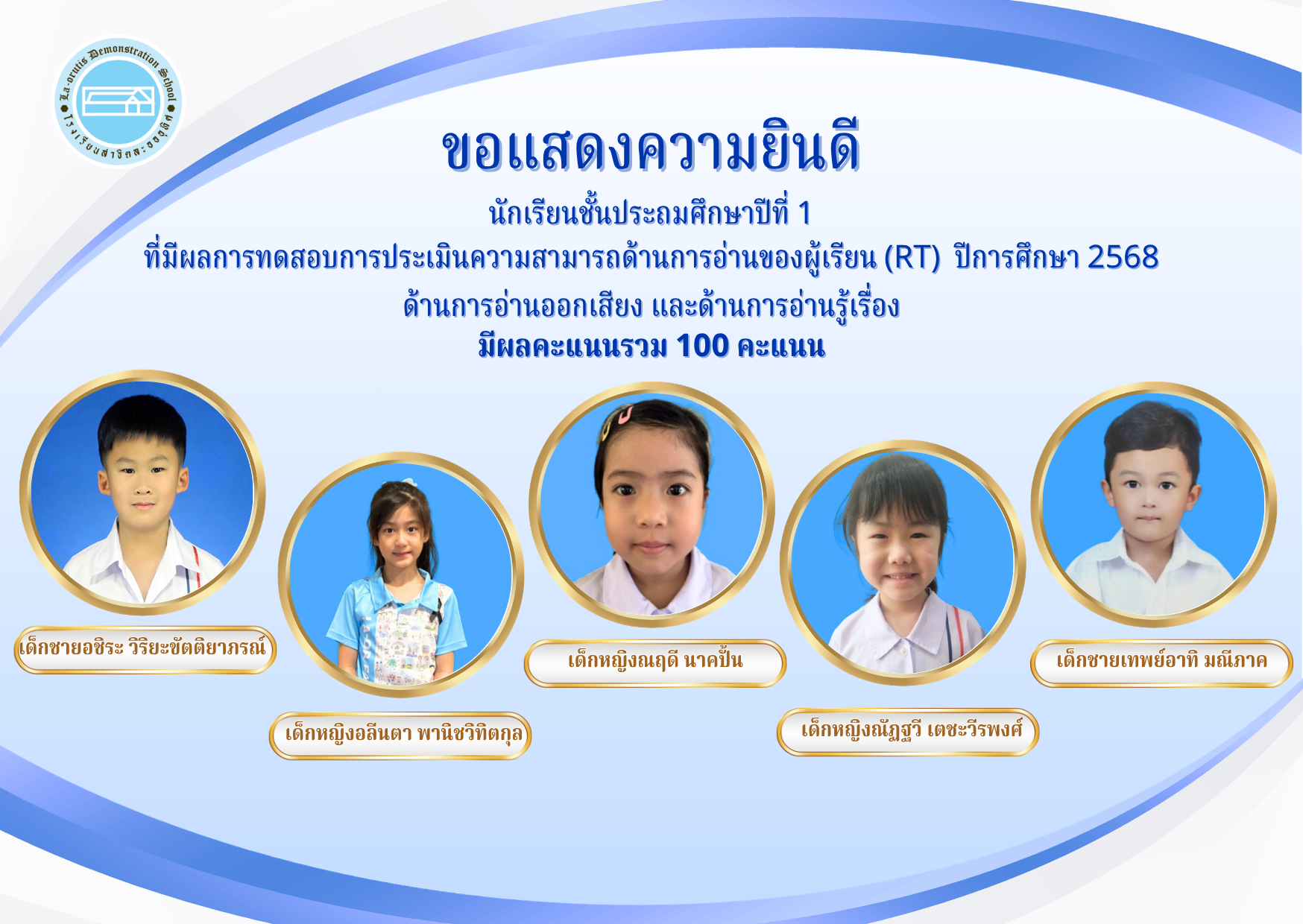 La-orutis Demonstration School
โรงเรียนสาธิตละอออุทิศ

ขอแสดงความยินดี
นักเรียนชั้นประถมศึกษาปีที่ 1
ที่มีผลการทดสอบการประเมินความสามารถด้านการอ่านของผู้เรียน (RT) ปีการศึกษา 2568
ด้านการอ่านออกเสียง และด้านการอ่านรู้เรื่อง
มีผลคะแนนรวม 100 คะแนน

เด็กชายอชิระ วิริยะขัตติยาภรณ์

เด็กหญิงอลีนตา พานิชวิทิตกุล

เด็กหญิงณฤดี นาคปั้น

เด็กหญิงณัฏฐวี เตชะวีรพงศ์

เด็กชายเทพย์อาทิ มณีภาค